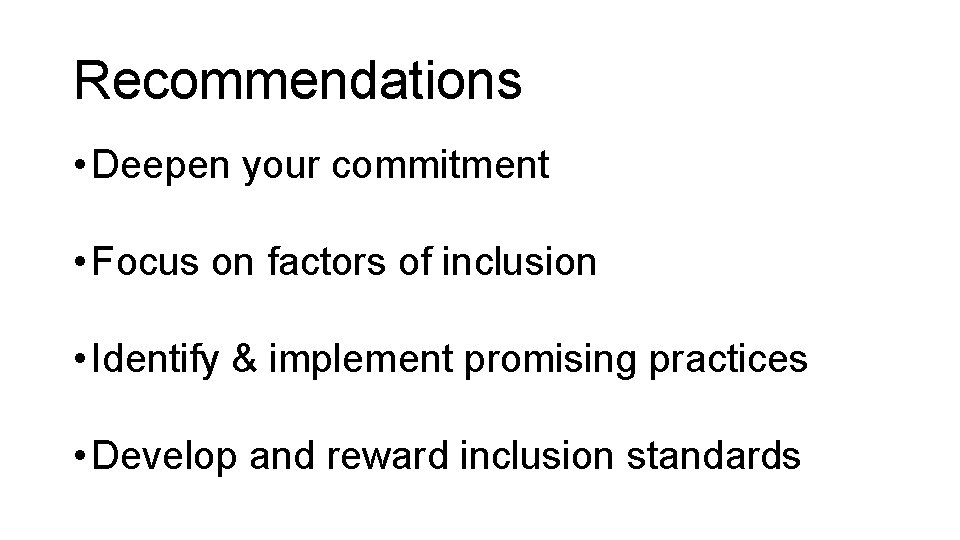 Recommendations

• Deepen your commitment

• Focus on factors of inclusion

• Identify & implement promising practices

• Develop and reward inclusion standards